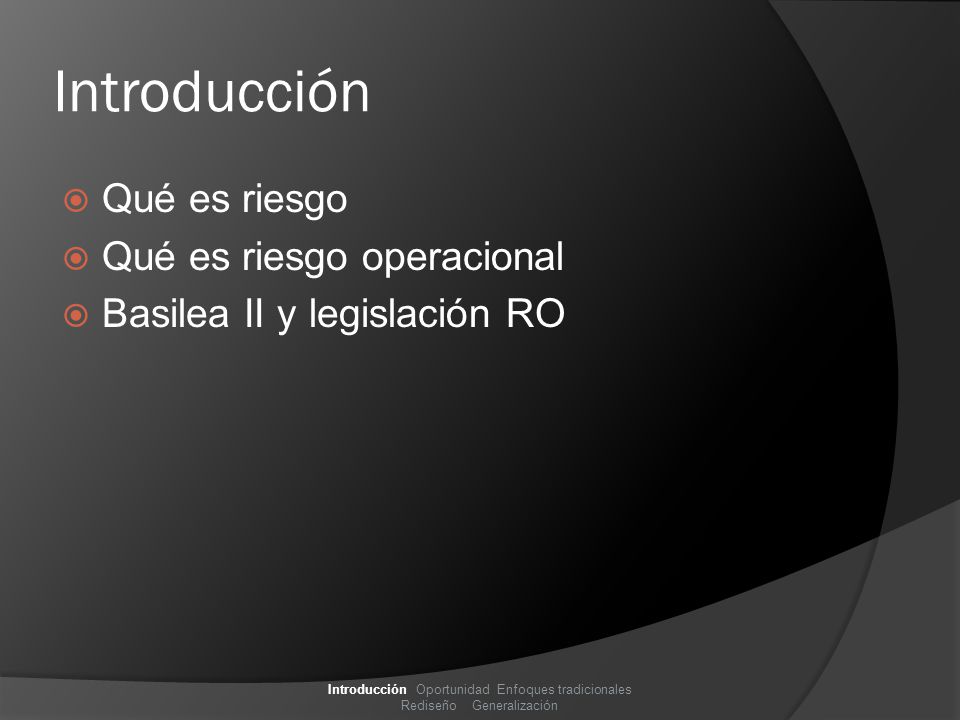 Introducción

Qué es riesgo
Qué es riesgo operacional
Basilea II y legislación RO

Introducción Oportunidad Enfoques tradicionales Rediseño Generalización